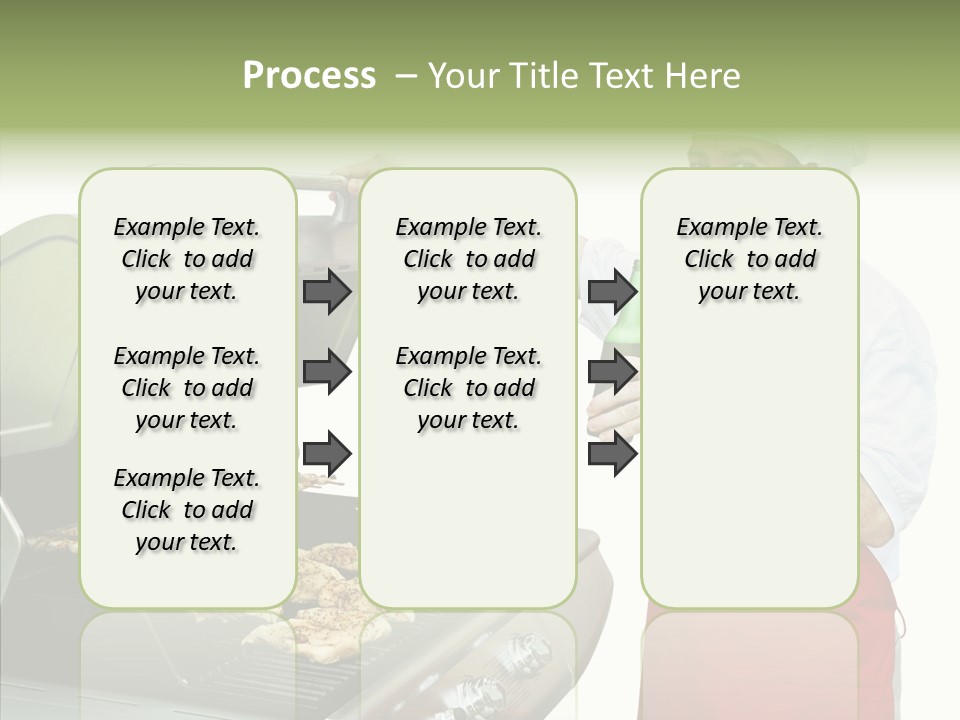 Process – Your Title Text Here

Example Text. Click to add your text.

Example Text. Click to add your text.

Example Text. Click to add your text.

Example Text. Click to add your text.

Example Text. Click to add your text.

Example Text. Click to add your text.